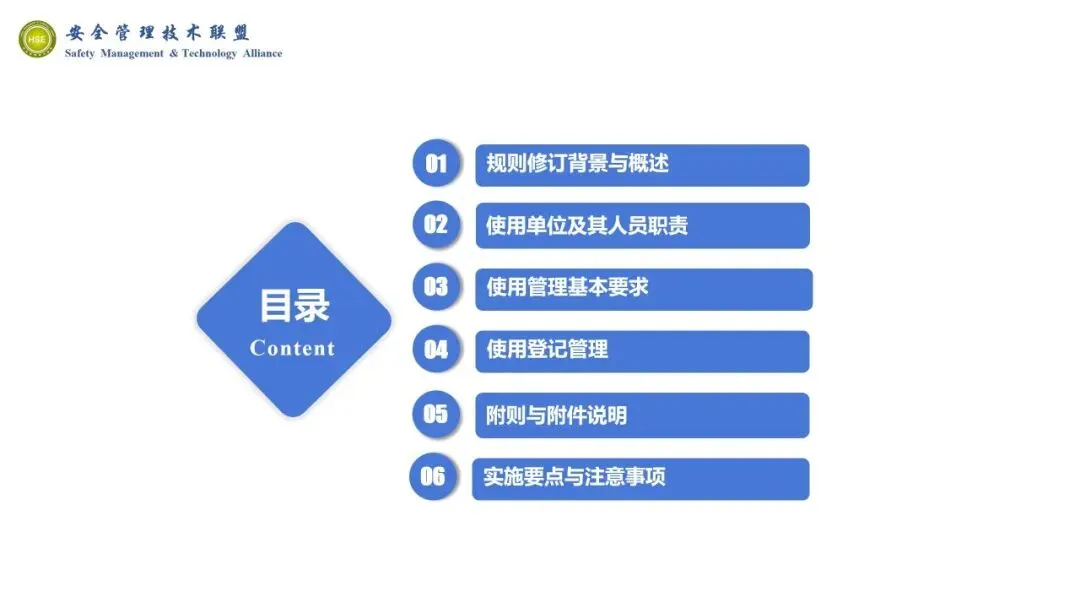 HSE
安全管理技术联盟
Safety Management & Technology Alliance

目录
Content

01 规则修订背景与概述
02 使用单位及其人员职责
03 使用管理基本要求
04 使用登记管理
05 附则与附件说明
06 实施要点与注意事项